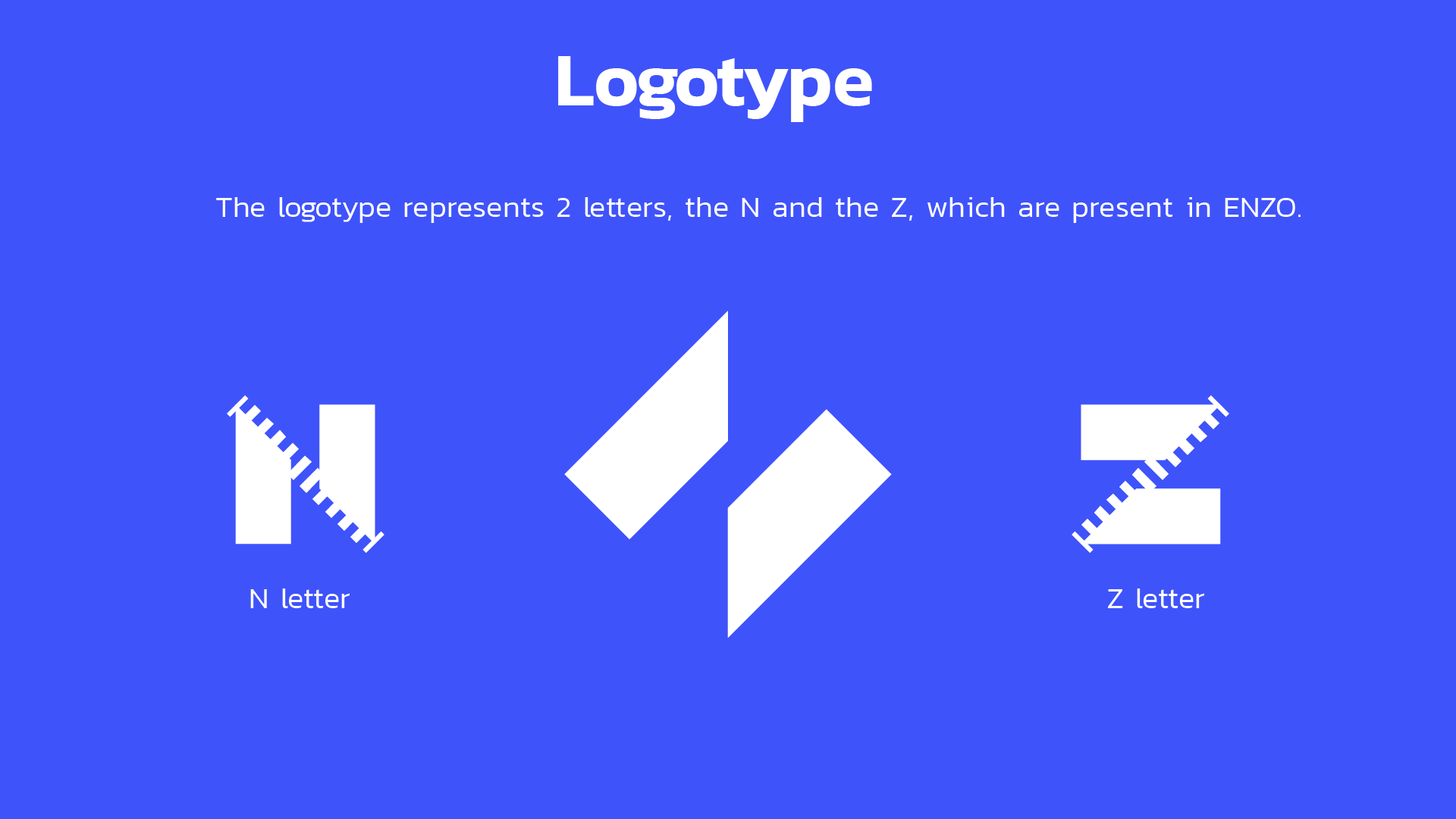 Logotype

The logotype represents 2 letters, the N and the Z, which are present in ENZO.

N letter

Z letter